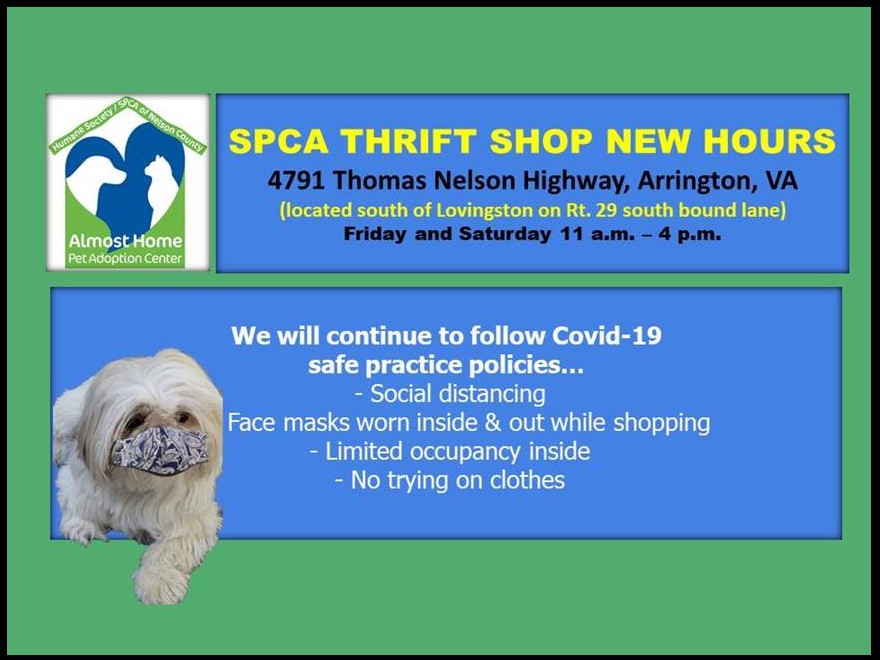 Humane Society / SPCA of Nelson County

Almost Home
Pet Adoption Center

SPCA THRIFT SHOP NEW HOURS
4791 Thomas Nelson Highway, Arrington, VA
(located south of Lovingston on Rt. 29 south bound lane)
Friday and Saturday 11 a.m. – 4 p.m.

We will continue to follow Covid-19 safe practice policies…
- Social distancing
Face masks worn inside & out while shopping
- Limited occupancy inside
- No trying on clothes